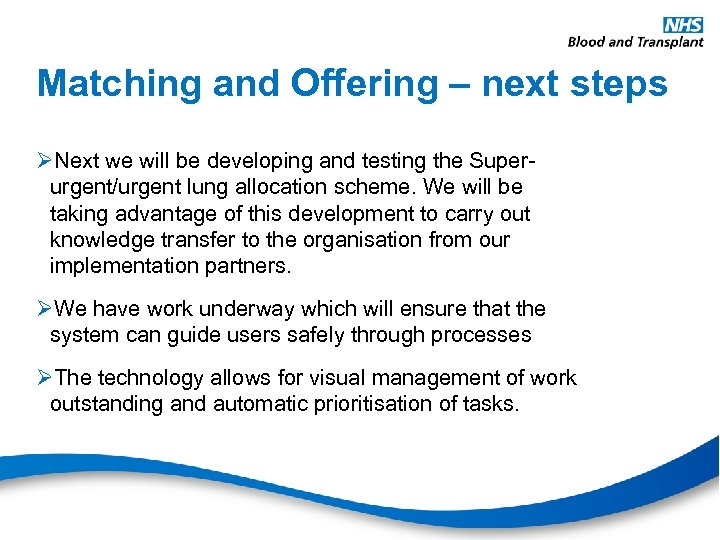 NHS
Blood and Transplant

Matching and Offering – next steps

➢Next we will be developing and testing the Super-urgent/urgent lung allocation scheme. We will be taking advantage of this development to carry out knowledge transfer to the organisation from our implementation partners.

➢We have work underway which will ensure that the system can guide users safely through processes

➢The technology allows for visual management of work outstanding and automatic prioritisation of tasks.